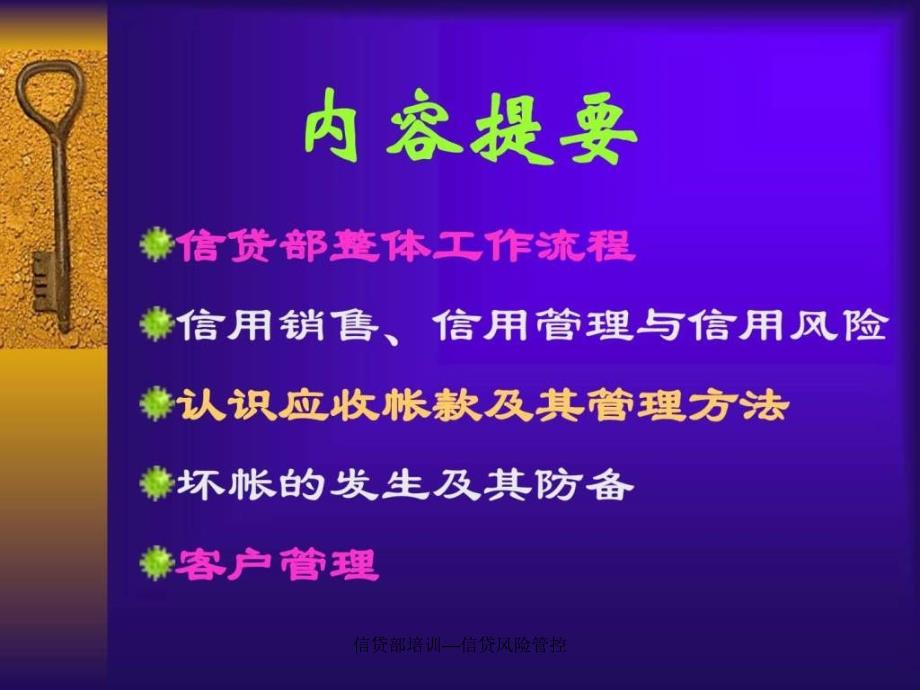 内容提要

信贷部整体工作流程

信用销售、信用管理与信用风险

认识应收帐款及其管理方法

坏帐的发生及其防备

客户管理

信贷部培训—信贷风险管控